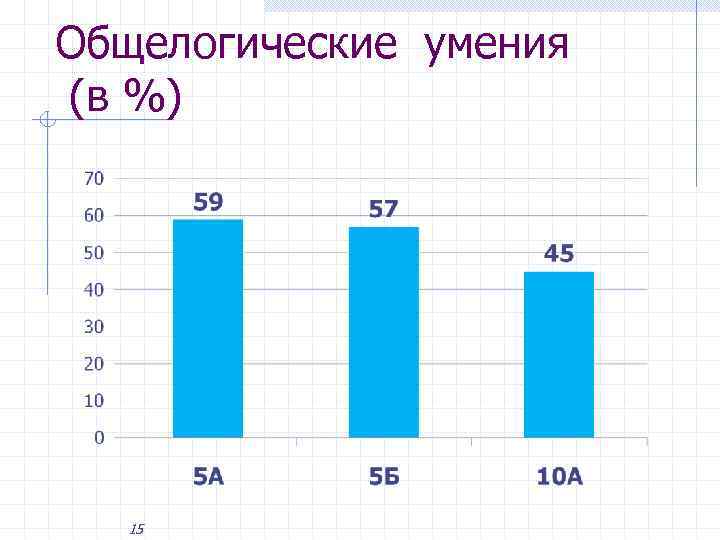 Общелогические умения (в %)

70
60
50
40
30
20
10
0

59
57
45

5А
5Б
10А

15